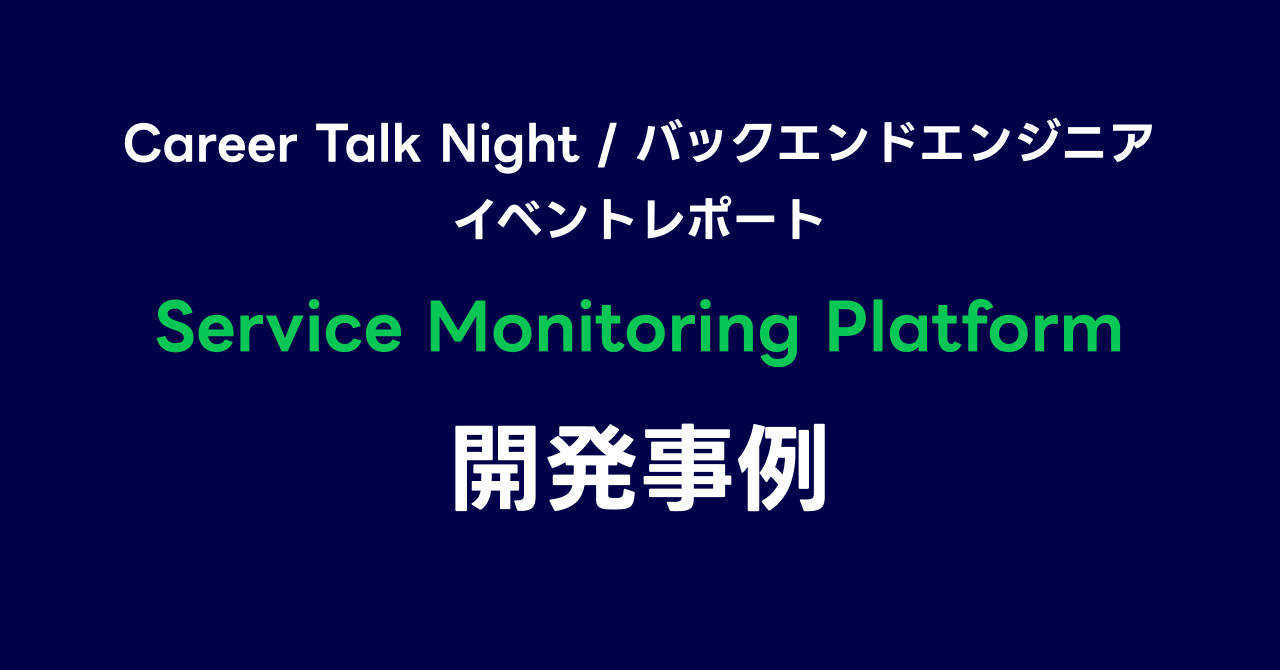 Career Talk Night / バックエンドエンジニア イベントレポート

Service Monitoring Platform

開発事例